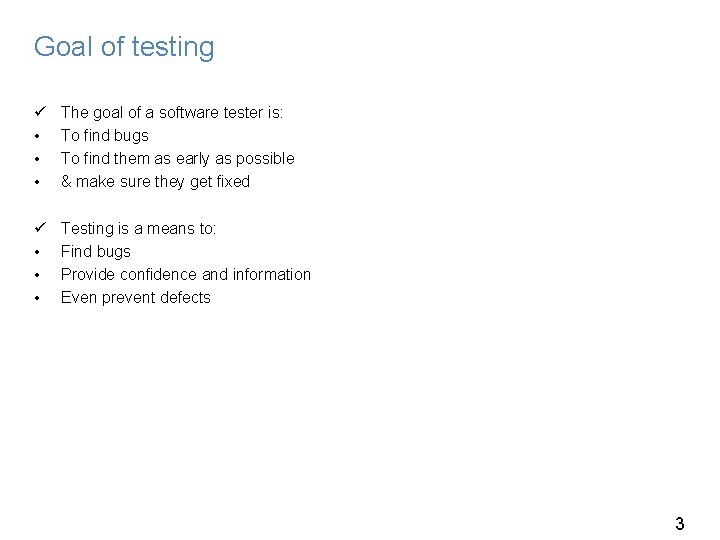 Goal of testing

✓ The goal of a software tester is:
• To find bugs
• To find them as early as possible
• & make sure they get fixed

✓ Testing is a means to:
• Find bugs
• Provide confidence and information
• Even prevent defects

3